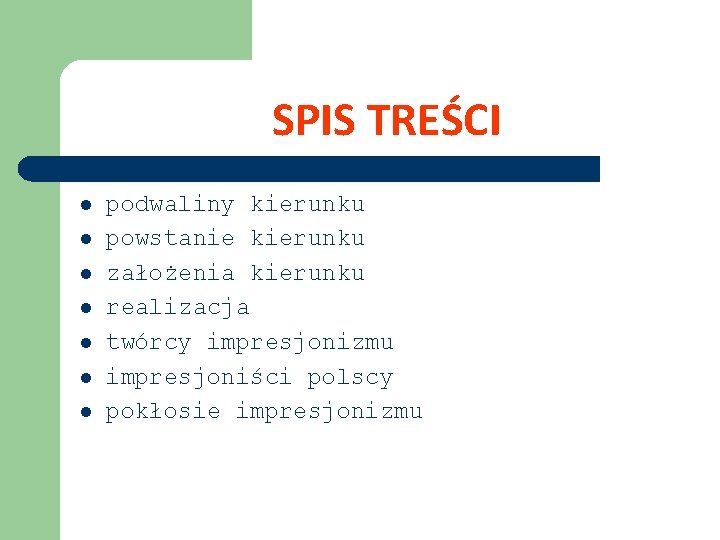 SPIS TREŚCI

- podwaliny kierunku
- powstanie kierunku
- założenia kierunku
- realizacja
- twórcy impresjonizmu
- impresjoniści polscy
- pokłosie impresjonizmu